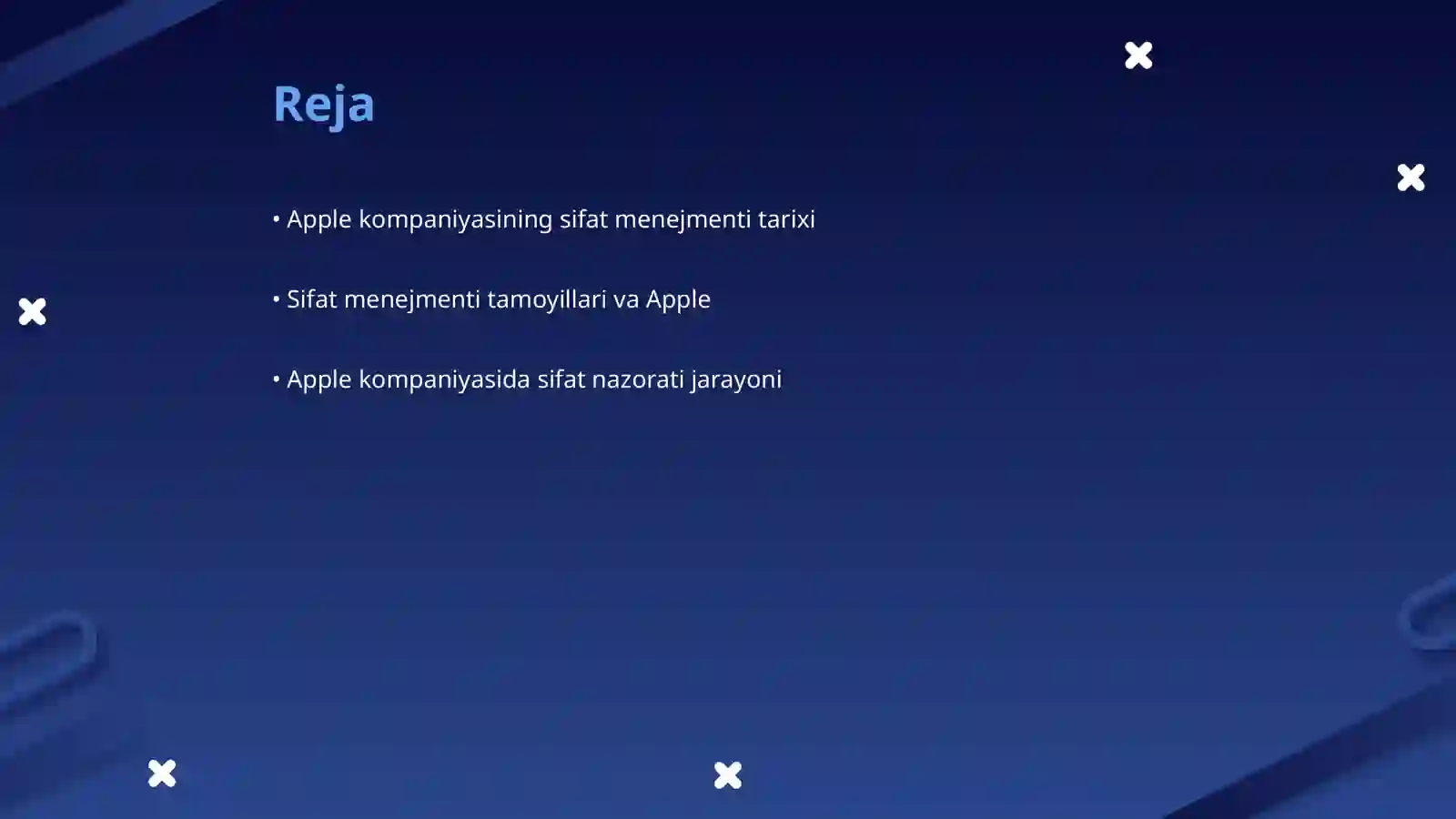 Reja

• Apple kompaniyasining sifat menejmenti tarixi

• Sifat menejmenti tamoyillari va Apple

• Apple kompaniyasida sifat nazorati jarayoni